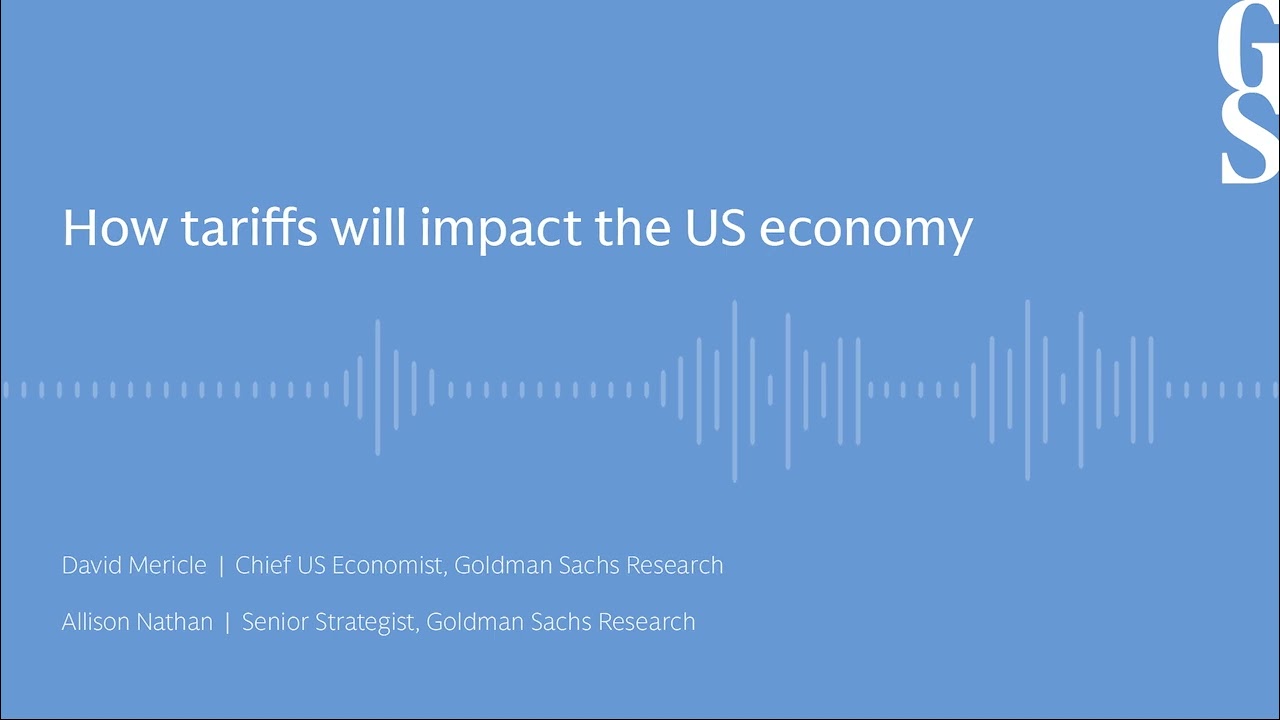 GS

How tariffs will impact the US economy

David Mericle | Chief US Economist, Goldman Sachs Research

Allison Nathan | Senior Strategist, Goldman Sachs Research